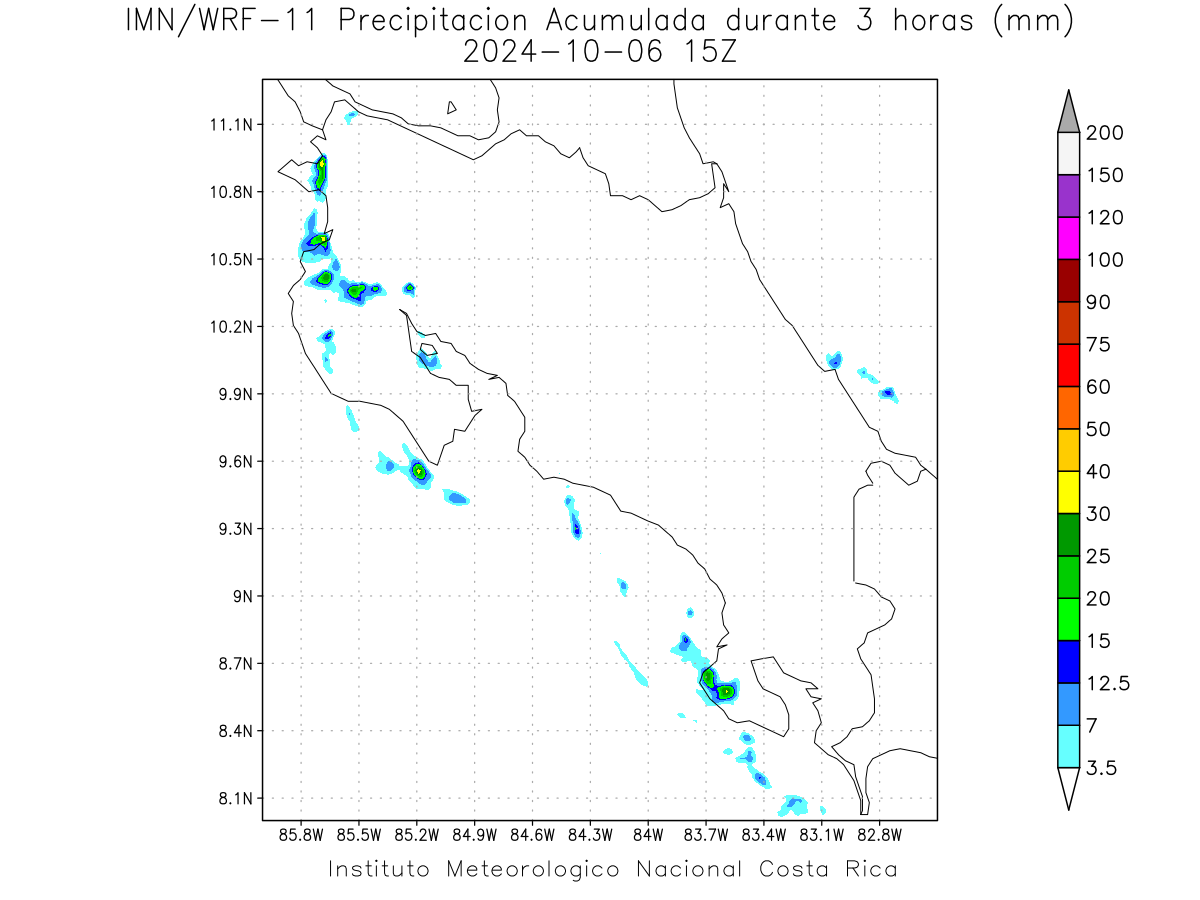 IMN/WRF-11 Precipitacion Acumulada durante 3 horas (mm)
2024-10-06 15Z

11.1N
10.8N
10.5N
10.2N
9.9N
9.6N
9.3N
9N
8.7N
8.4N
8.1N

85.8W 85.5W 85.2W 84.9W 84.6W 84.3W 84W 83.7W 83.4W 83.1W 82.8W

200
150
120
100
90
75
60
50
40
30
25
20
15
12.5
7
3.5

Instituto Meteorologico Nacional Costa Rica